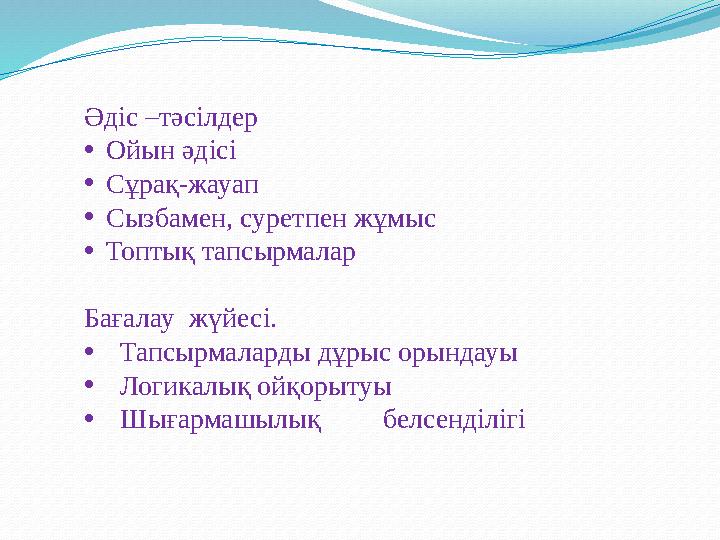 Әдіс –тәсілдер
• Ойын әдісі
• Сұрақ-жауап
• Сызбамен, суретпен жұмыс
• Топтық тапсырмалар

Бағалау жүйесі.
• Тапсырмаларды дұрыс орындауы
• Логикалық ойқорытуы
• Шығармашылық белсенділігі